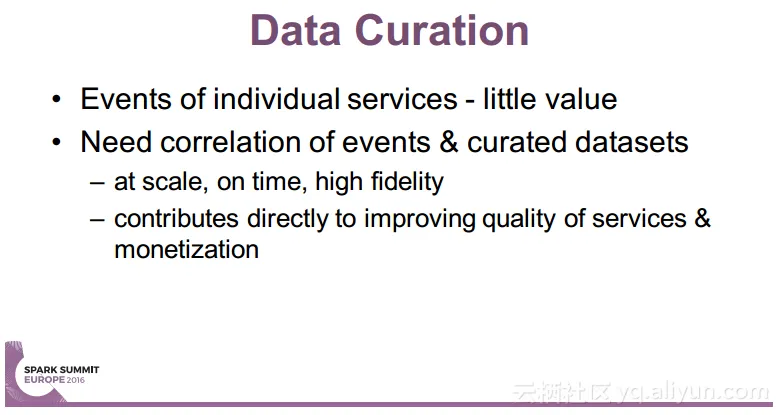 Data Curation

• Events of individual services - little value
• Need correlation of events & curated datasets
  – at scale, on time, high fidelity
  – contributes directly to improving quality of services & monetization

SPARK SUMMIT
EUROPE 2016

云栖社区 yq.aliyun.com